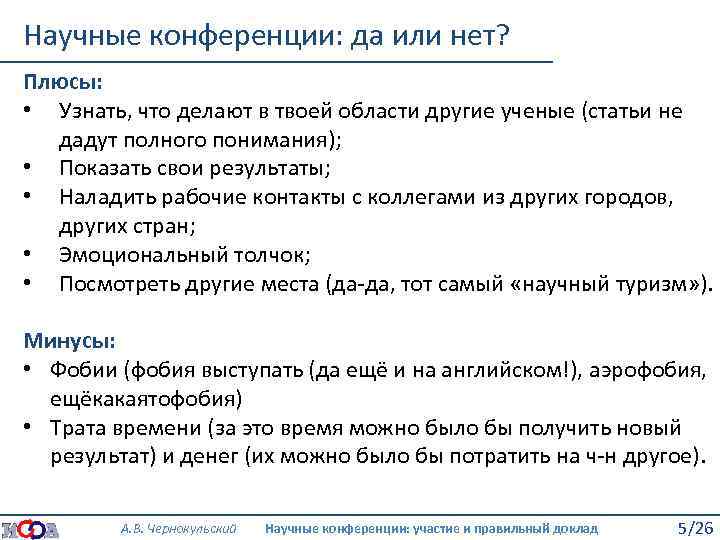 Научные конференции: да или нет?

Плюсы:
• Узнать, что делают в твоей области другие ученые (статьи не дадут полного понимания);
• Показать свои результаты;
• Наладить рабочие контакты с коллегами из других городов, других стран;
• Эмоциональный толчок;
• Посмотреть другие места (да-да, тот самый «научный туризм»).

Минусы:
• Фобии (фобия выступать (да ещё и на английском!), аэрофобия, ещёкакаятофобия)
• Трата времени (за это время можно было бы получить новый результат) и денег (их можно было бы потратить на ч-н другое).

ИФА

А.В. Чернокульский Научные конференции: участие и правильный доклад 5/26